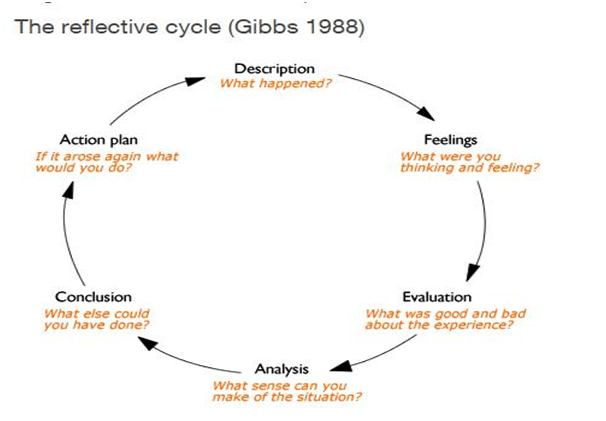 The reflective cycle (Gibbs 1988)

Description
What happened?

Feelings
What were you thinking and feeling?

Evaluation
What was good and bad about the experience?

Analysis
What sense can you make of the situation?

Conclusion
What else could you have done?

Action plan
If it arose again what would you do?